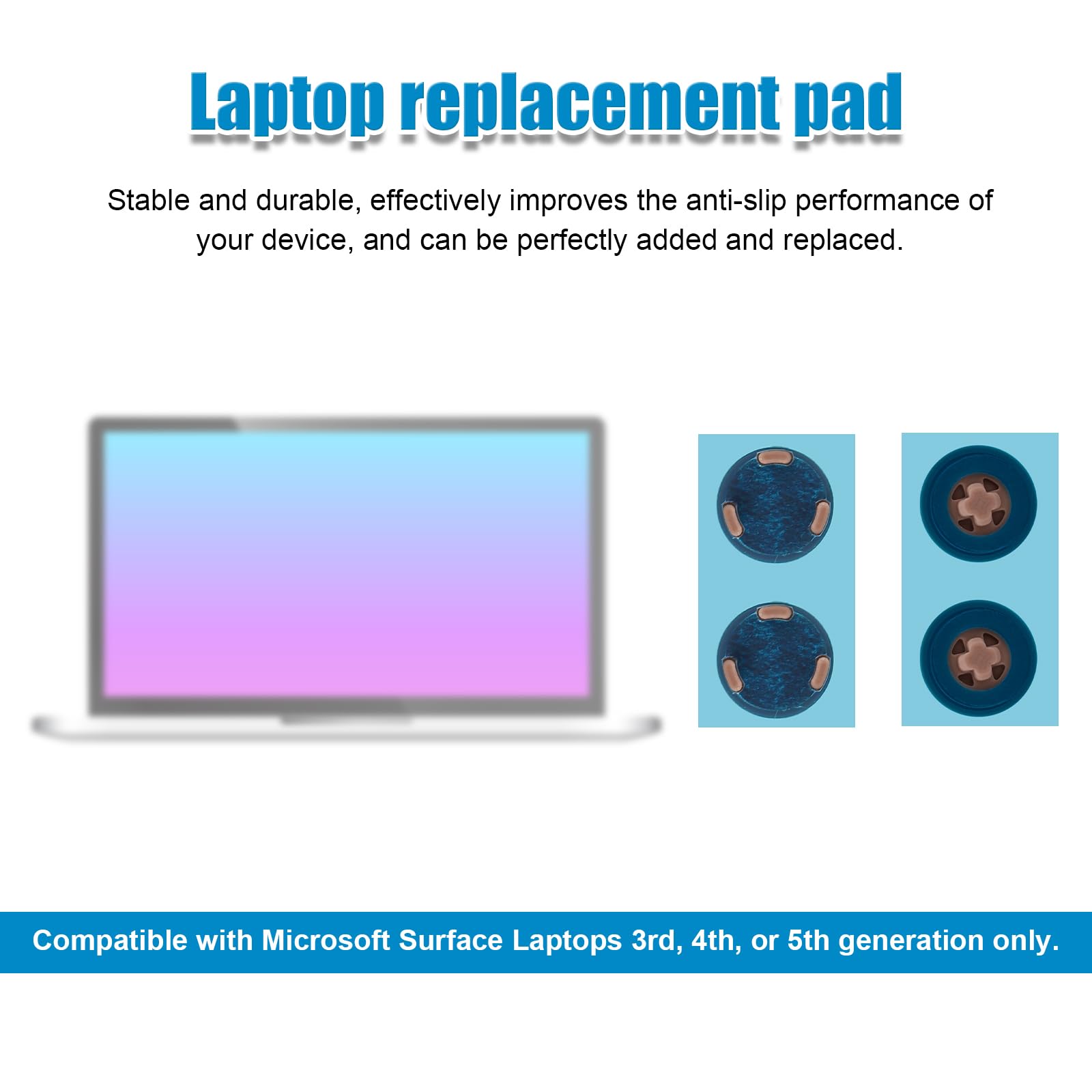 Laptop replacement pad

Stable and durable, effectively improves the anti-slip performance of your device, and can be perfectly added and replaced.

Compatible with Microsoft Surface Laptops 3rd, 4th, or 5th generation only.